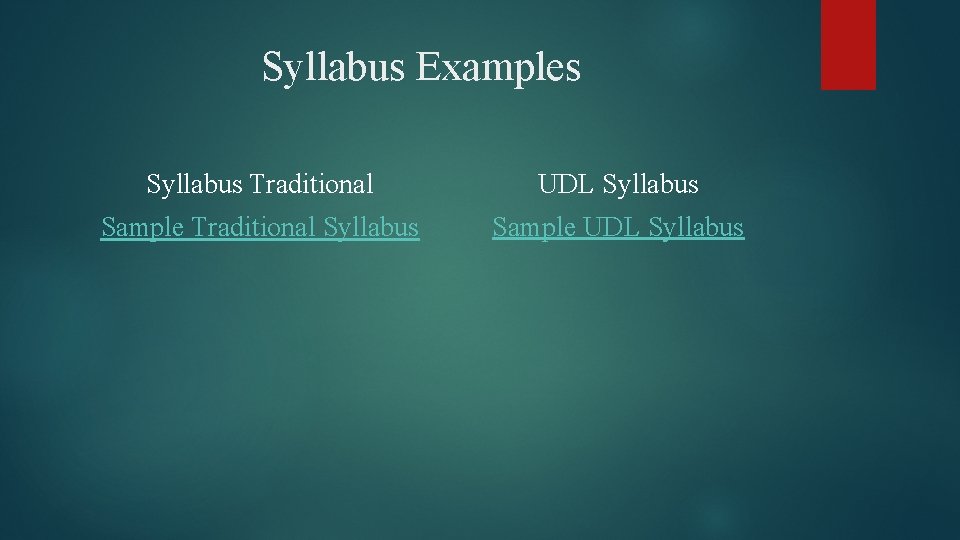 Syllabus Examples

Syllabus Traditional

Sample Traditional Syllabus

UDL Syllabus

Sample UDL Syllabus